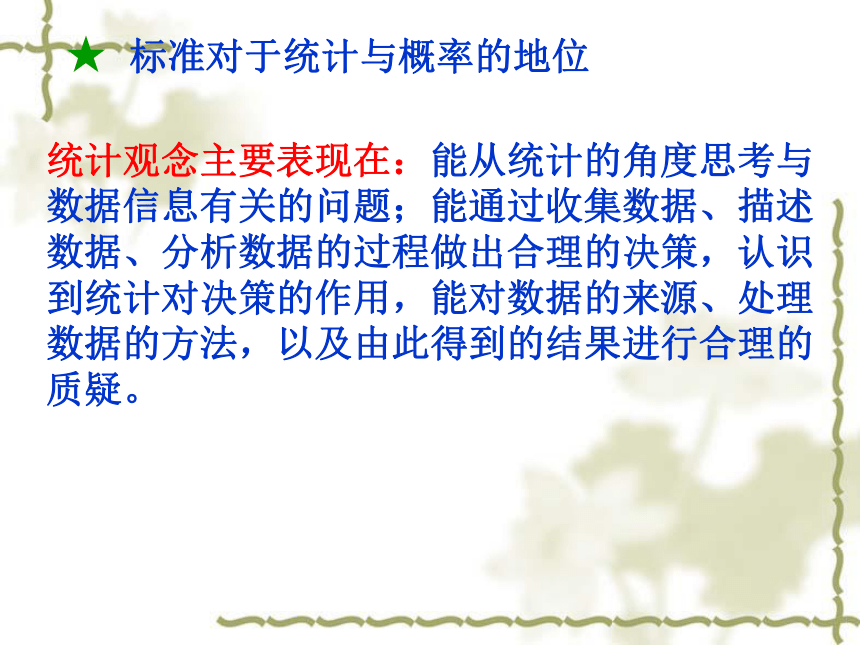 ★ 标准对于统计与概率的地位

统计观念主要表现在：能从统计的角度思考与数据信息有关的问题；能通过收集数据、描述数据、分析数据的过程做出合理的决策，认识到统计对决策的作用，能对数据的来源、处理数据的方法，以及由此得到的结果进行合理的质疑。